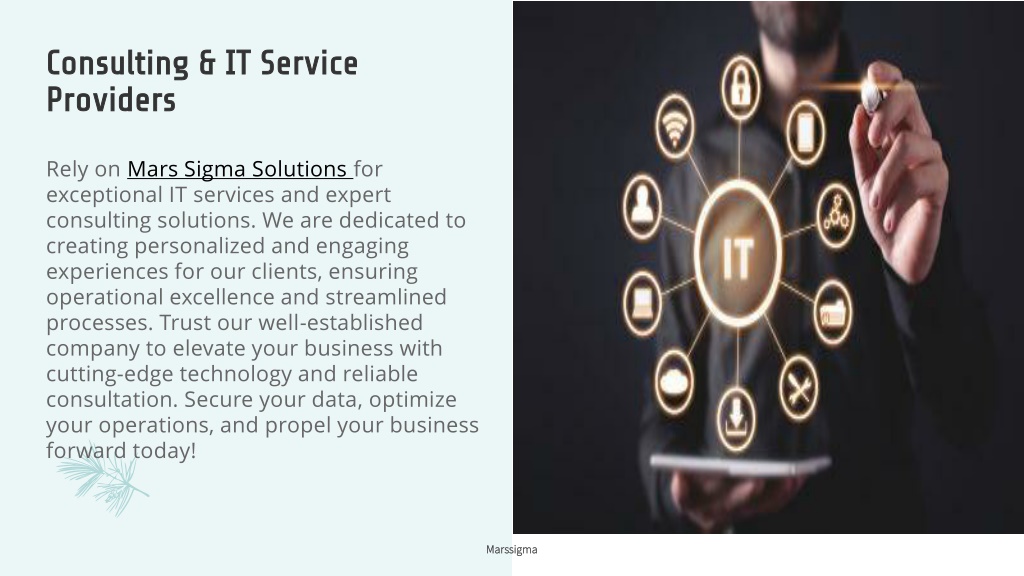 Consulting & IT Service Providers

Rely on Mars Sigma Solutions for exceptional IT services and expert consulting solutions. We are dedicated to creating personalized and engaging experiences for our clients, ensuring operational excellence and streamlined processes. Trust our well-established company to elevate your business with cutting-edge technology and reliable consultation. Secure your data, optimize your operations, and propel your business forward today!

IT

Marssigma